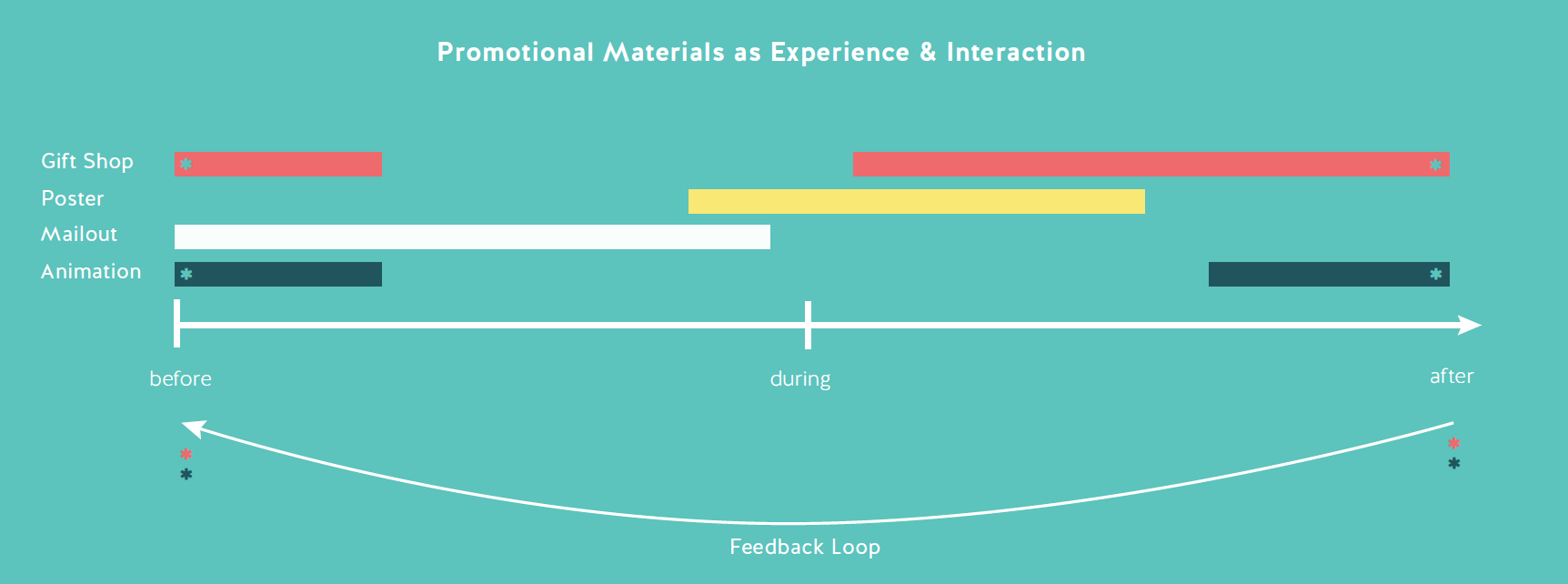 Promotional Materials as Experience & Interaction

Gift Shop
Poster
Mailout
Animation

before
during
after

Feedback Loop